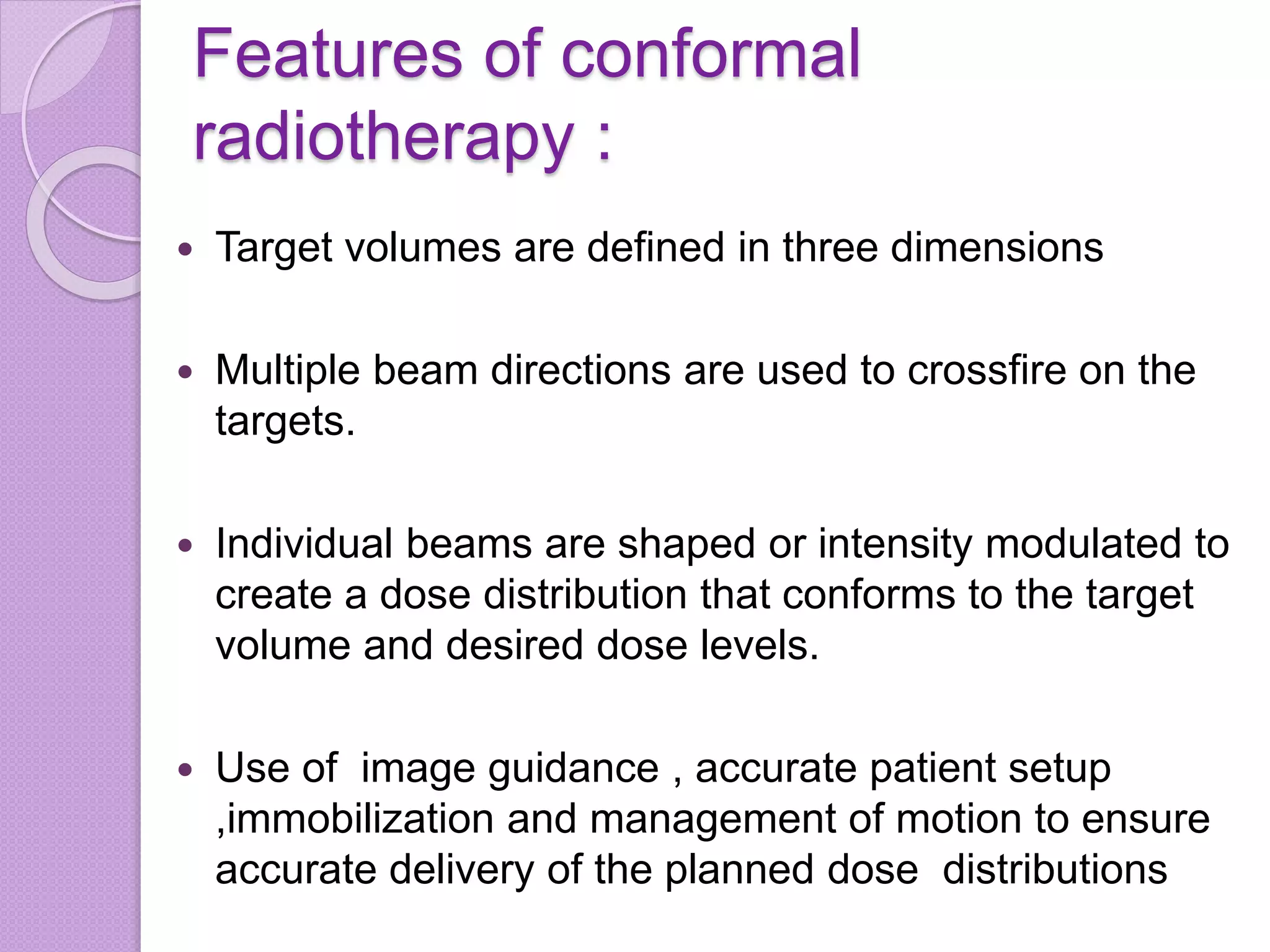 Features of conformal radiotherapy :

• Target volumes are defined in three dimensions

• Multiple beam directions are used to crossfire on the targets.

• Individual beams are shaped or intensity modulated to create a dose distribution that conforms to the target volume and desired dose levels.

• Use of image guidance , accurate patient setup ,immobilization and management of motion to ensure accurate delivery of the planned dose distributions